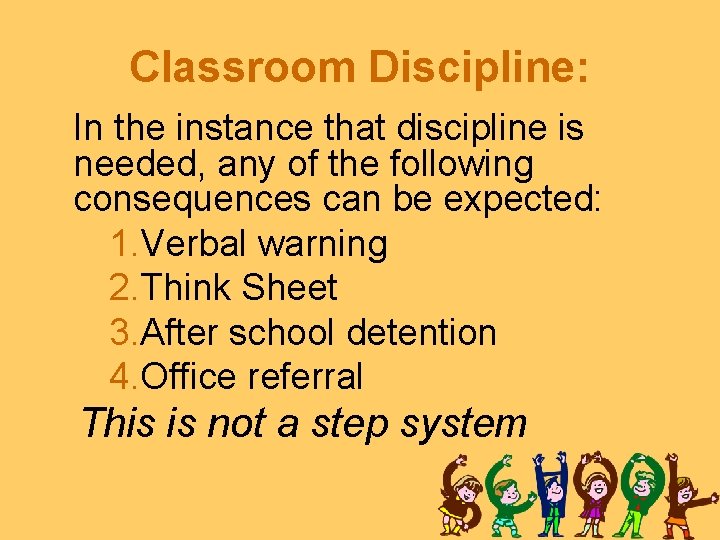 Classroom Discipline:

In the instance that discipline is needed, any of the following consequences can be expected:

1. Verbal warning
2. Think Sheet
3. After school detention
4. Office referral

This is not a step system

SCHOOL